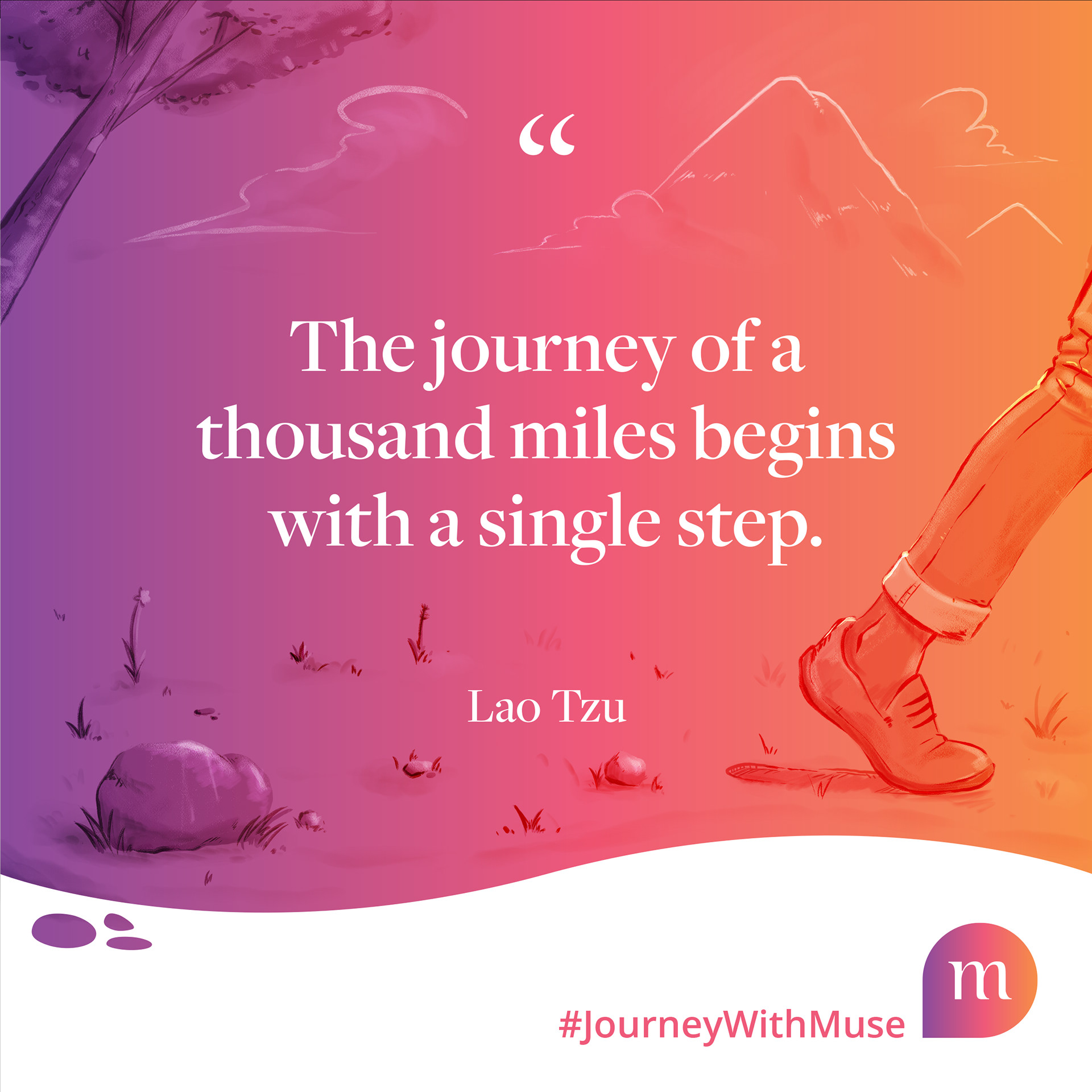 “

The journey of a thousand miles begins with a single step.

Lao Tzu

#JourneyWithMuse

m